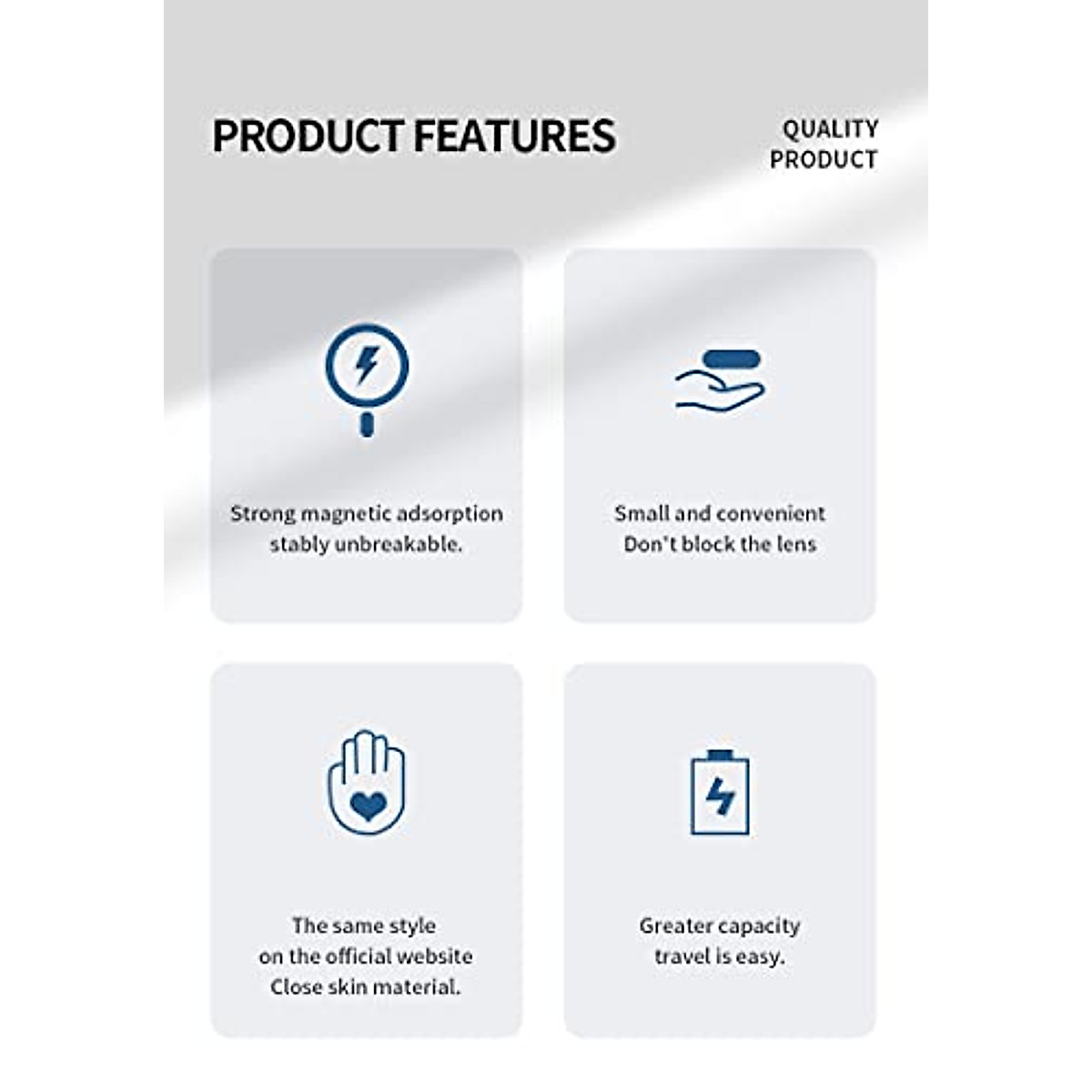 PRODUCT FEATURES

QUALITY PRODUCT

Strong magnetic adsorption stably unbreakable.

Small and convenient Don't block the lens

The same style on the official website Close skin material.

Greater capacity travel is easy.